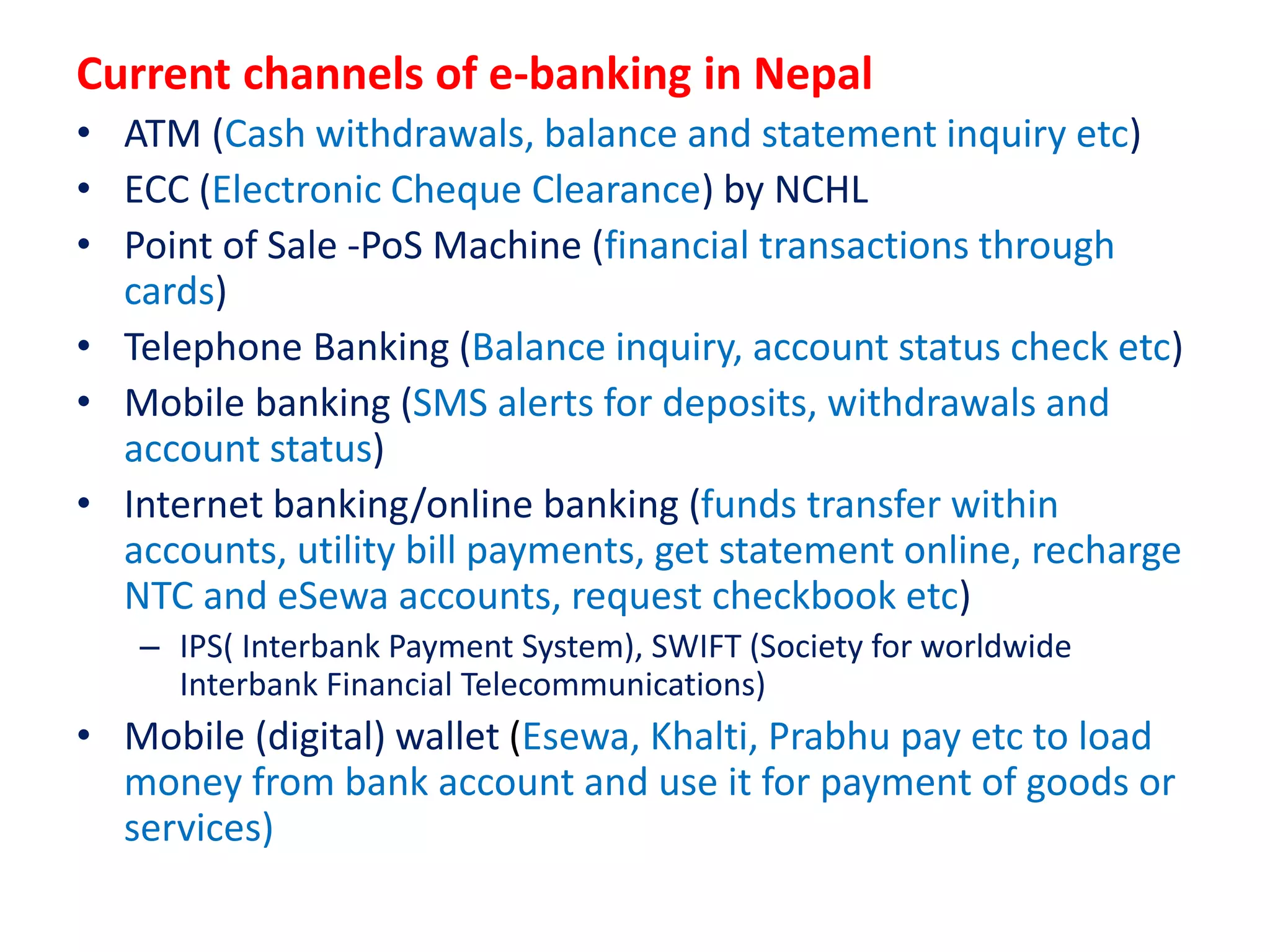 Current channels of e-banking in Nepal

• ATM (Cash withdrawals, balance and statement inquiry etc)
• ECC (Electronic Cheque Clearance) by NCHL
• Point of Sale -PoS Machine (financial transactions through cards)
• Telephone Banking (Balance inquiry, account status check etc)
• Mobile banking (SMS alerts for deposits, withdrawals and account status)
• Internet banking/online banking (funds transfer within accounts, utility bill payments, get statement online, recharge NTC and eSewa accounts, request checkbook etc)
 – IPS( Interbank Payment System), SWIFT (Society for worldwide Interbank Financial Telecommunications)
• Mobile (digital) wallet (Esewa, Khalti, Prabhu pay etc to load money from bank account and use it for payment of goods or services)